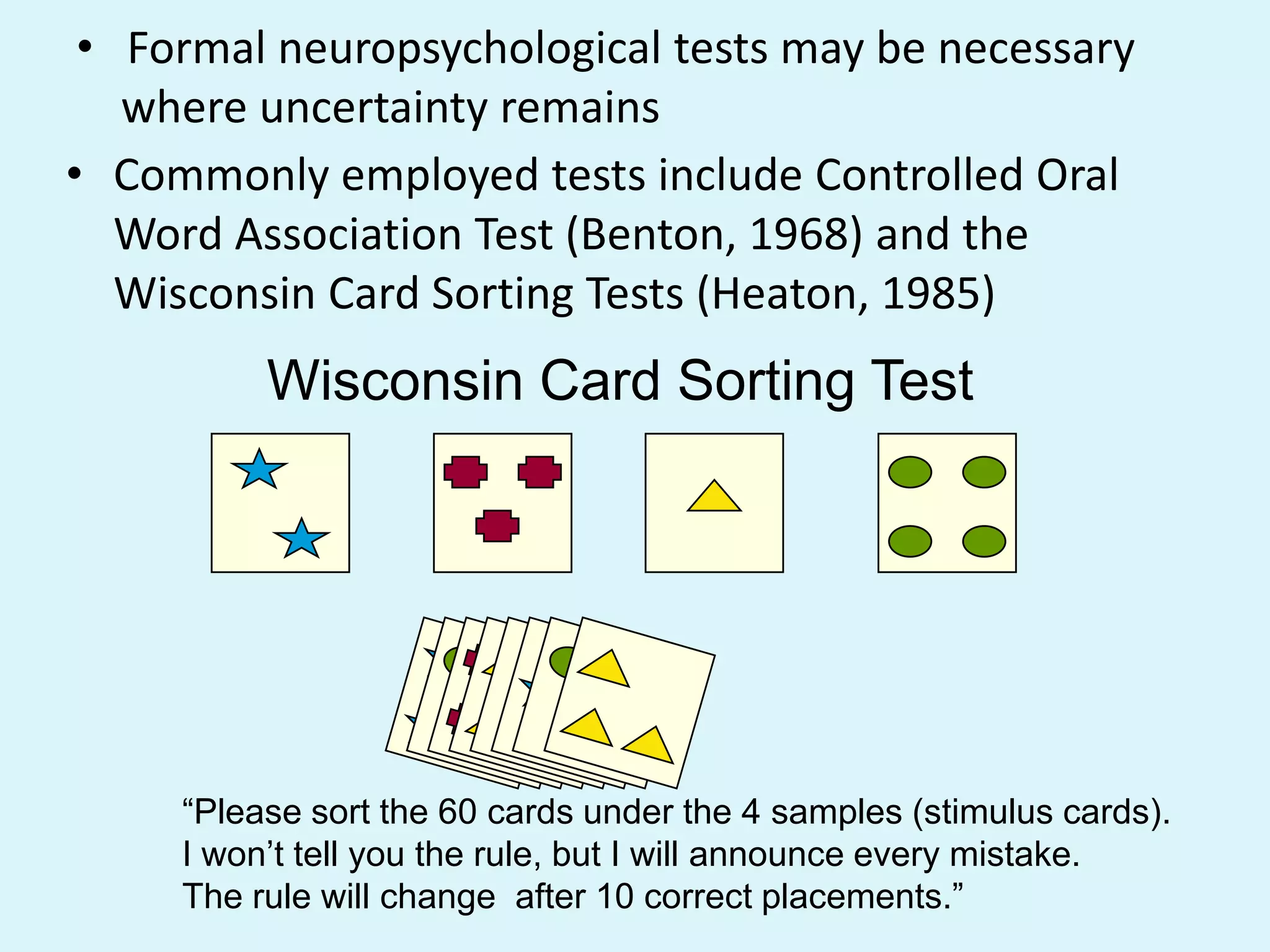 • Formal neuropsychological tests may be necessary where uncertainty remains

• Commonly employed tests include Controlled Oral Word Association Test (Benton, 1968) and the Wisconsin Card Sorting Tests (Heaton, 1985)

Wisconsin Card Sorting Test

“Please sort the 60 cards under the 4 samples (stimulus cards). I won’t tell you the rule, but I will announce every mistake. The rule will change after 10 correct placements.”